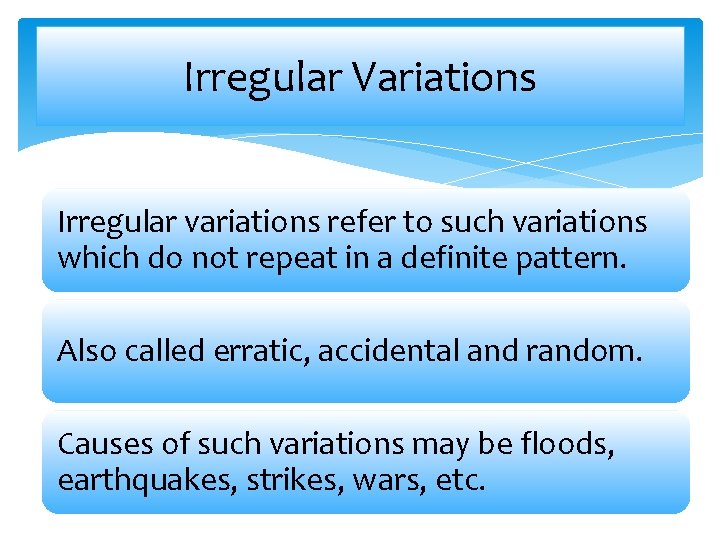 Irregular Variations

Irregular variations refer to such variations which do not repeat in a definite pattern.

Also called erratic, accidental and random.

Causes of such variations may be floods, earthquakes, strikes, wars, etc.